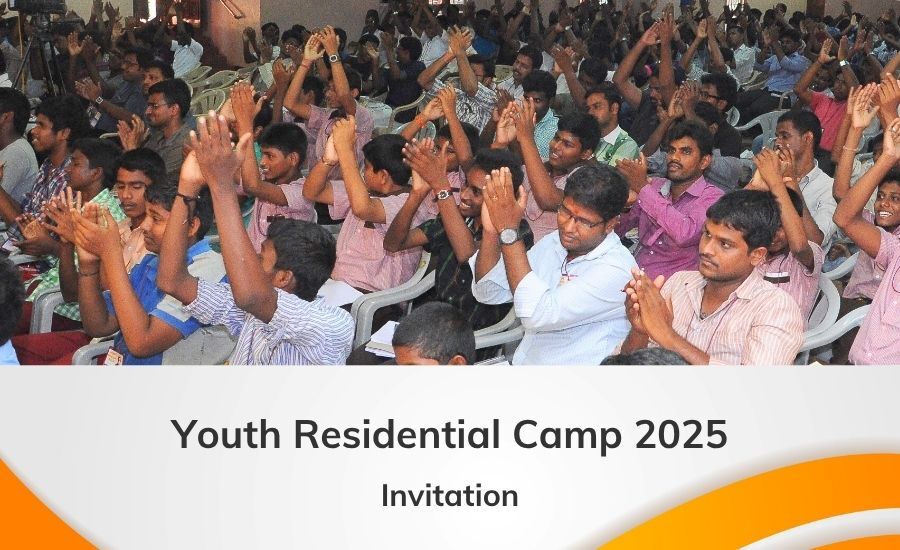 Youth Residential Camp 2025

Invitation